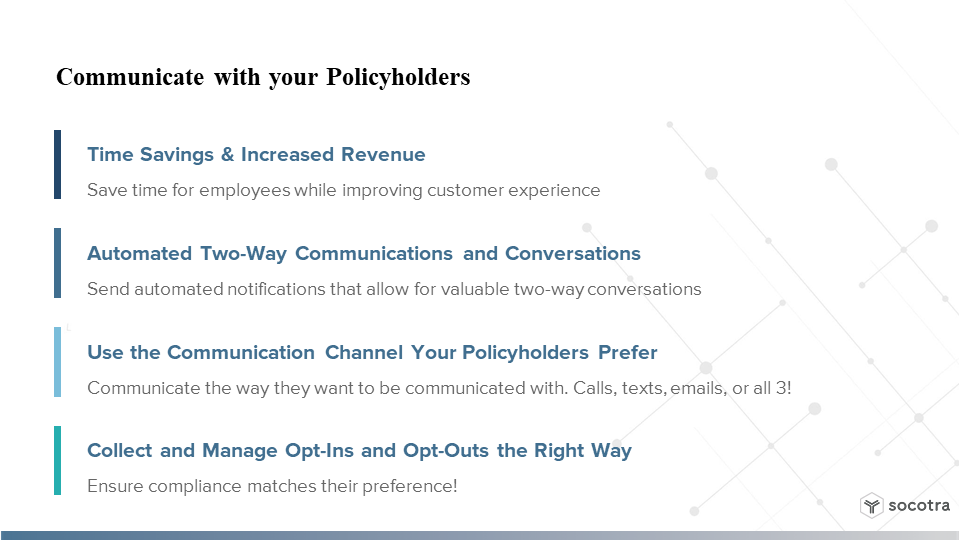 Communicate with your Policyholders

Time Savings & Increased Revenue

Save time for employees while improving customer experience

Automated Two-Way Communications and Conversations

Send automated notifications that allow for valuable two-way conversations

Use the Communication Channel Your Policyholders Prefer

Communicate the way they want to be communicated with. Calls, texts, emails, or all 3!

Collect and Manage Opt-Ins and Opt-Outs the Right Way

Ensure compliance matches their preference!

socotra